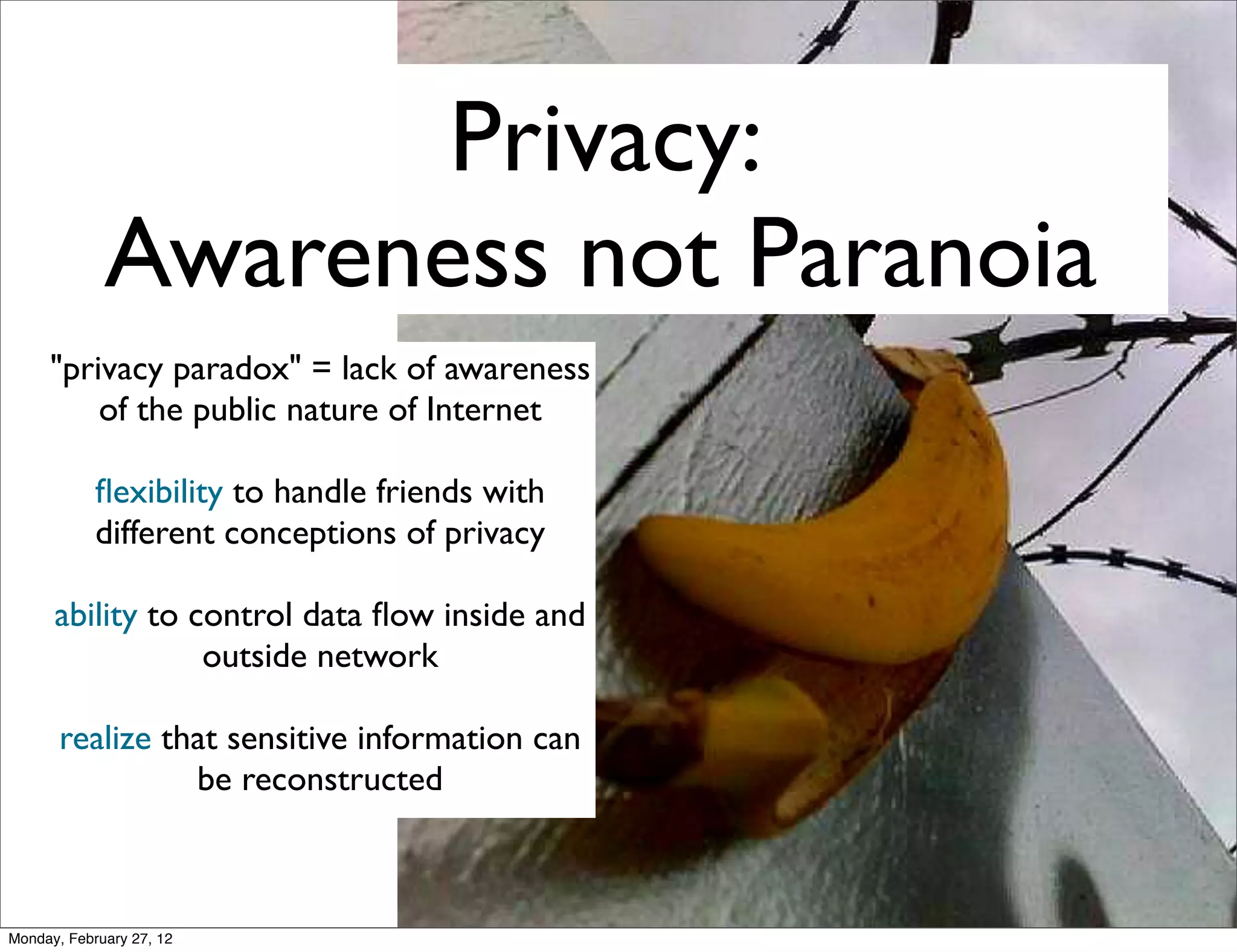 Privacy:
Awareness not Paranoia

"privacy paradox" = lack of awareness of the public nature of Internet

flexibility to handle friends with different conceptions of privacy

ability to control data flow inside and outside network

realize that sensitive information can be reconstructed

Monday, February 27, 12